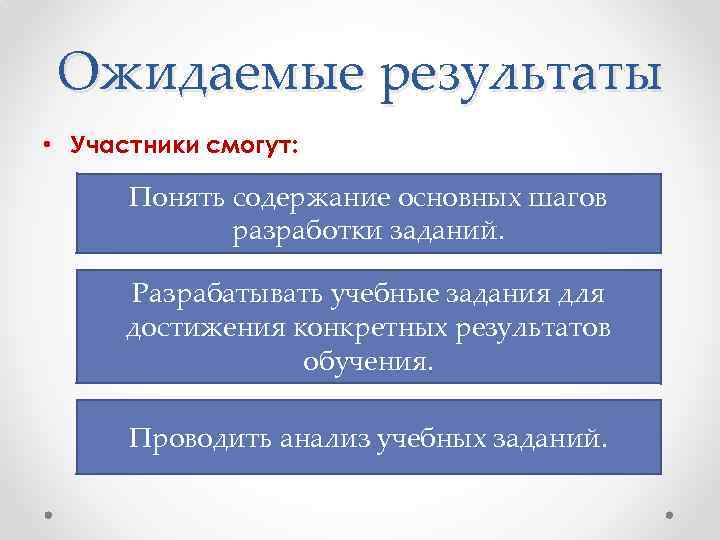 Ожидаемые результаты

• Участники смогут:

Понять содержание основных шагов разработки заданий.

Разрабатывать учебные задания для достижения конкретных результатов обучения.

Проводить анализ учебных заданий.